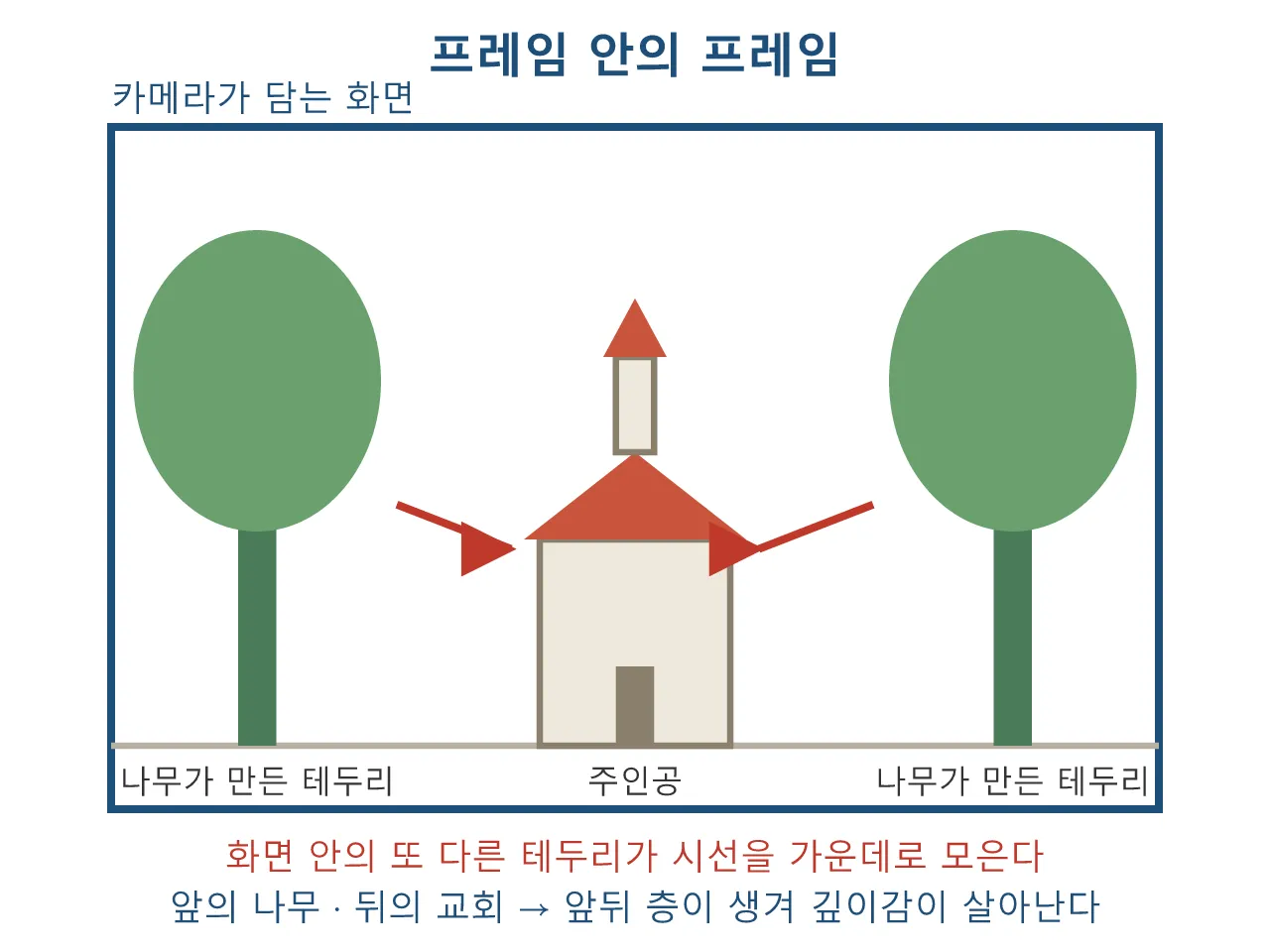 프레임 안의 프레임

카메라가 담는 화면

나무가 만든 테두리

주인공

나무가 만든 테두리

화면 안의 또 다른 테두리가 시선을 가운데로 모은다

앞의 나무 · 뒤의 교회 → 앞뒤 층이 생겨 깊이감이 살아난다